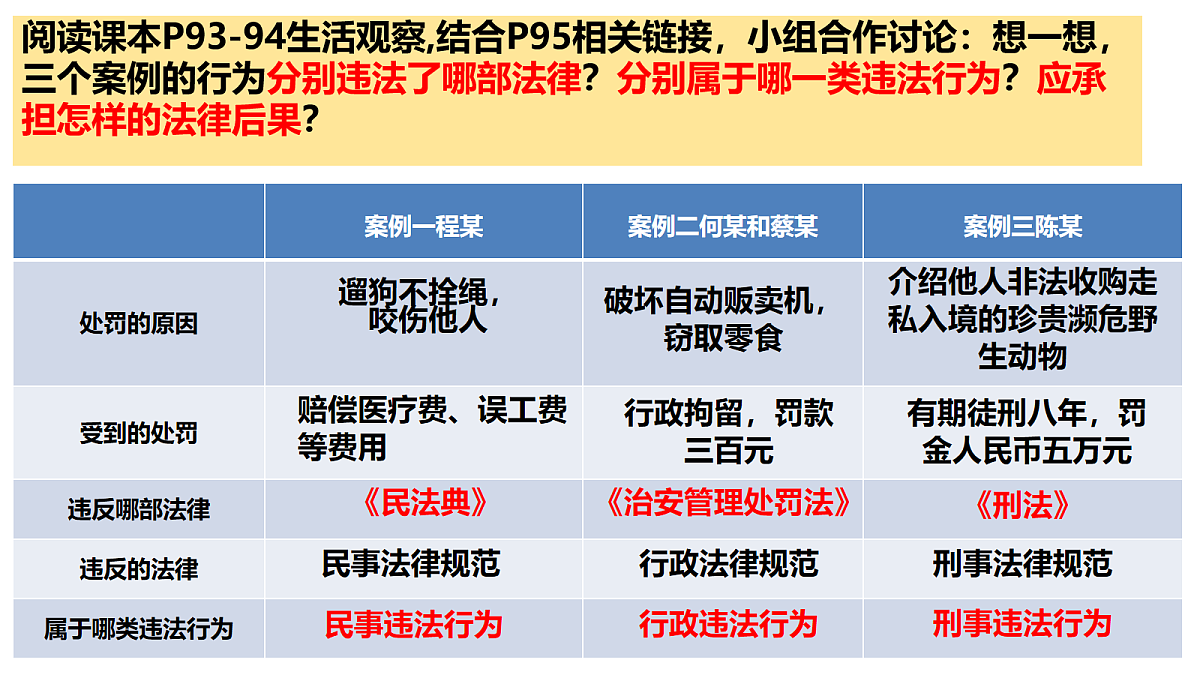 阅读课本P93-94生活观察,结合P95相关链接，小组合作讨论：想一想，三个案例的行为分别违法了哪部法律？分别属于哪一类违法行为？应承担怎样的法律后果？

| | 案例一程某 | 案例二何某和蔡某 | 案例三陈某 |
|---|---|---|---|
| 处罚的原因 | 遛狗不拴绳，咬伤他人 | 破坏自动贩卖机，窃取零食 | 介绍他人非法收购走私入境的珍贵濒危野生动物 |
| 受到的处罚 | 赔偿医疗费、误工费等费用 | 行政拘留，罚款三百元 | 有期徒刑八年，罚金人民币五万元 |
| 违反哪部法律 | 《民法典》 | 《治安管理处罚法》 | 《刑法》 |
| 违反的法律 | 民事法律规范 | 行政法律规范 | 刑事法律规范 |
| 属于哪类违法行为 | 民事违法行为 | 行政违法行为 | 刑事违法行为 |